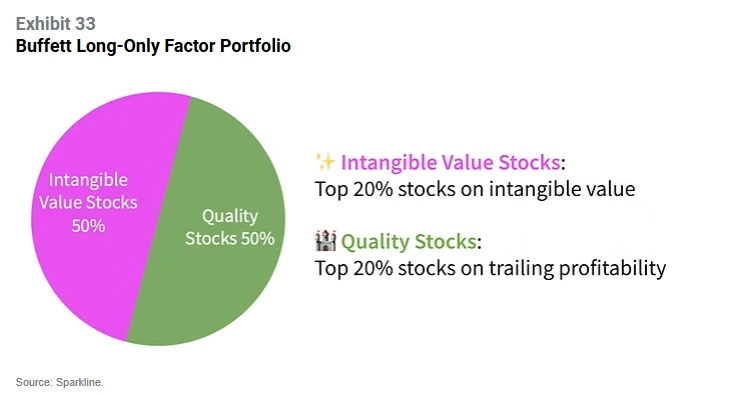 Exhibit 33
Buffett Long-Only Factor Portfolio

Intangible Value Stocks 50%

Quality Stocks 50%

✨ Intangible Value Stocks:
Top 20% stocks on intangible value

🏰 Quality Stocks:
Top 20% stocks on trailing profitability

Source: Sparkline.